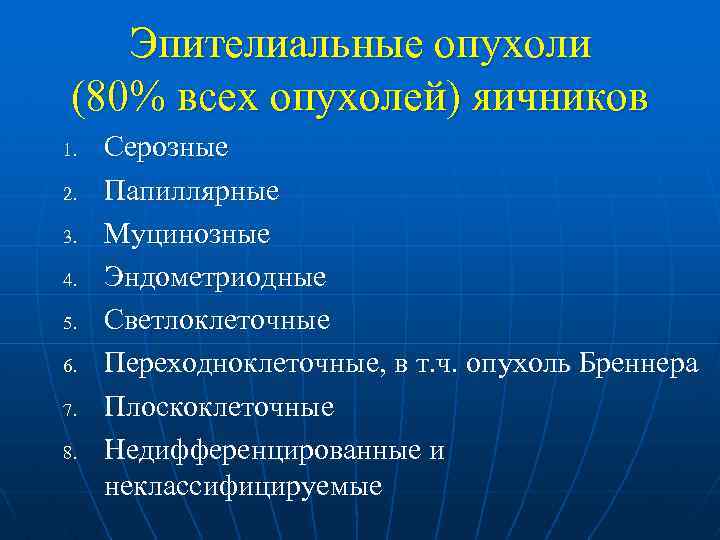 Эпителиальные опухоли (80% всех опухолей) яичников

1. Серозные
2. Папиллярные
3. Муцинозные
4. Эндометриодные
5. Светлоклеточные
6. Переходноклеточные, в т.ч. опухоль Бреннера
7. Плоскоклеточные
8. Недифференцированные и неклассифицируемые